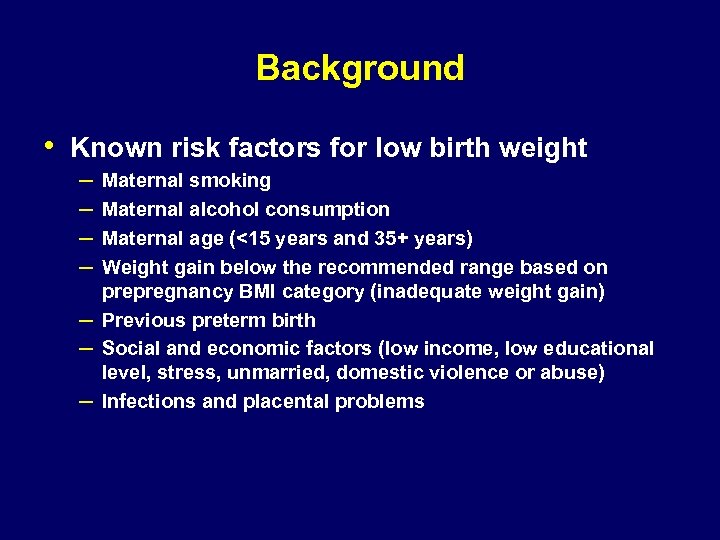 Background

• Known risk factors for low birth weight
– Maternal smoking
– Maternal alcohol consumption
– Maternal age (<15 years and 35+ years)
– Weight gain below the recommended range based on prepregnancy BMI category (inadequate weight gain)
– Previous preterm birth
– Social and economic factors (low income, low educational level, stress, unmarried, domestic violence or abuse)
– Infections and placental problems